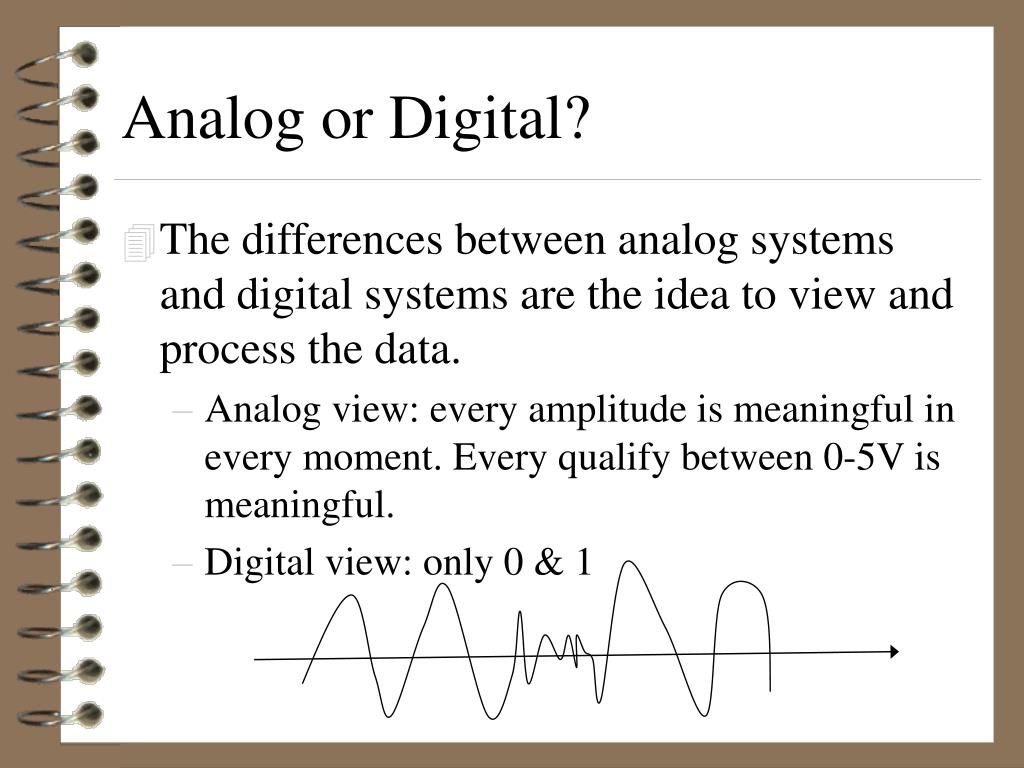 Analog or Digital?

The differences between analog systems and digital systems are the idea to view and process the data.

– Analog view: every amplitude is meaningful in every moment. Every qualify between 0-5V is meaningful.

– Digital view: only 0 & 1